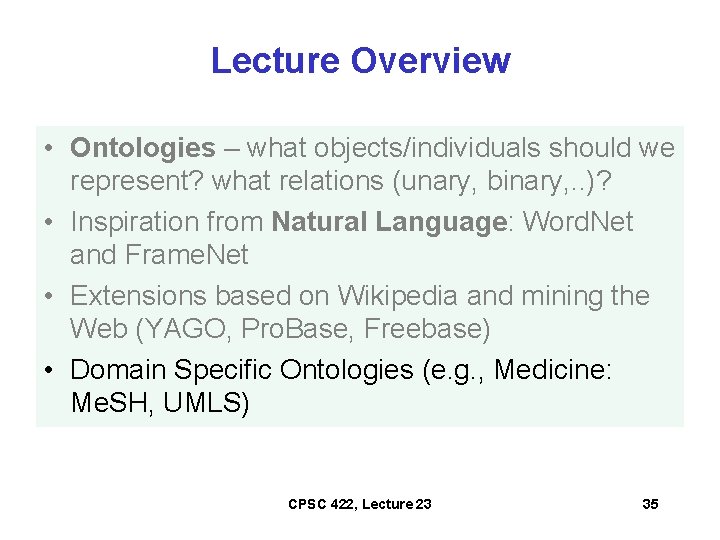 Lecture Overview

• Ontologies – what objects/individuals should we represent? what relations (unary, binary,..)?
• Inspiration from Natural Language: WordNet and FrameNet
• Extensions based on Wikipedia and mining the Web (YAGO, ProBase, Freebase)
• Domain Specific Ontologies (e.g., Medicine: MeSH, UMLS)

CPSC 422, Lecture 23

35